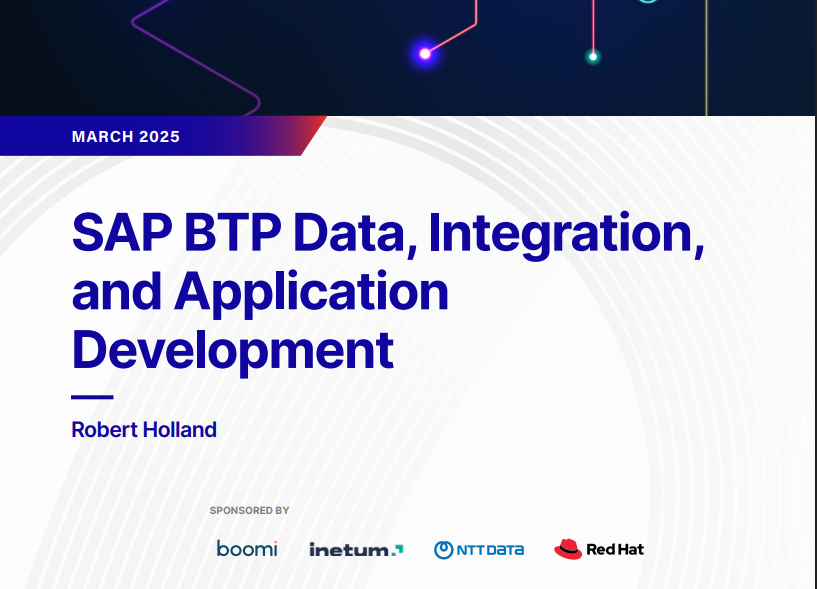 MARCH 2025

SAP BTP Data, Integration, and Application Development

Robert Holland

SPONSORED BY

boomi inetum. NTT DATA Red Hat